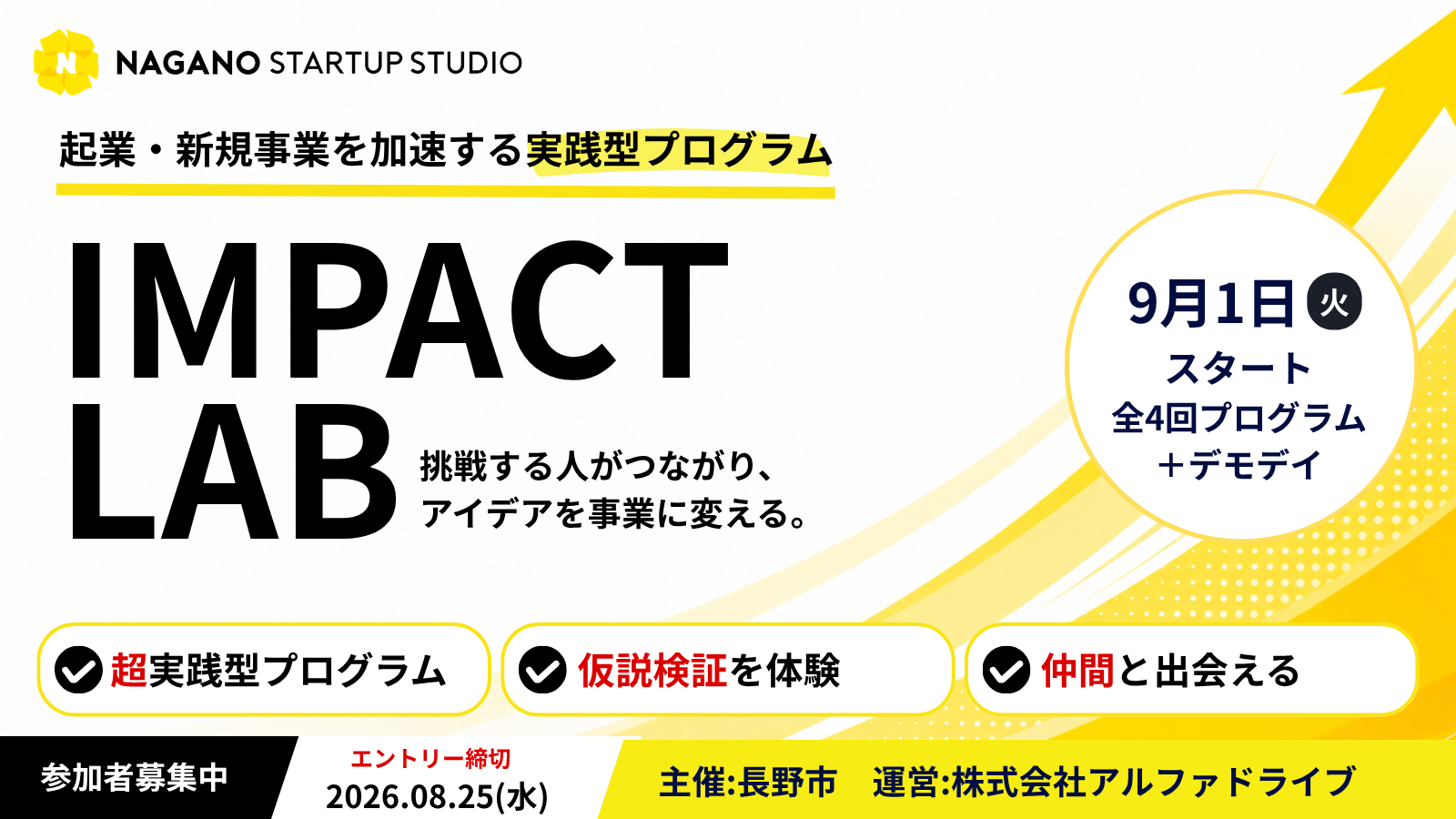 N NAGANO STARTUP STUDIO

起業・新規事業を加速する実践型プログラム

IMPACT LAB

挑戦する人がつながり、
アイデアを事業に変える。

9月1日 火
スタート
全4回プログラム
＋デモデイ

超実践型プログラム

仮説検証を体験

仲間と出会える

参加者募集中

エントリー締切
2026.08.25(水)

主催:長野市　運営:株式会社アルファドライブ